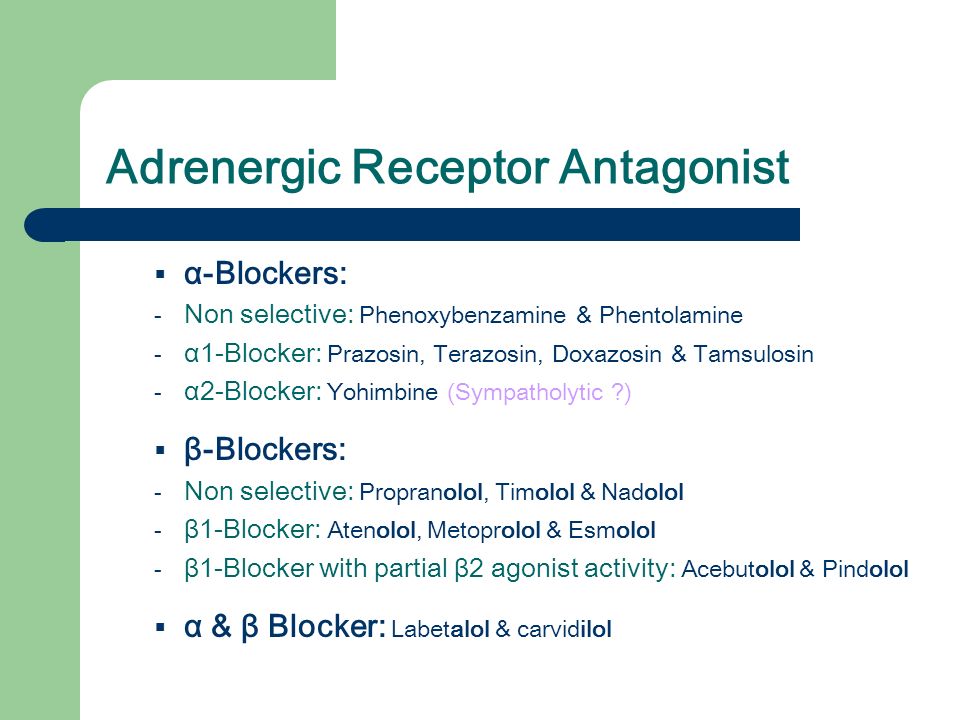 Adrenergic Receptor Antagonist

▪ α-Blockers:

- Non selective: Phenoxybenzamine & Phentolamine
- α1-Blocker: Prazosin, Terazosin, Doxazosin & Tamsulosin
- α2-Blocker: Yohimbine (Sympatholytic ?)

▪ β-Blockers:

- Non selective: Propranolol, Timolol & Nadolol
- β1-Blocker: Atenolol, Metoprolol & Esmolol
- β1-Blocker with partial β2 agonist activity: Acebutolol & Pindolol

▪ α & β Blocker: Labetalol & carvidilol